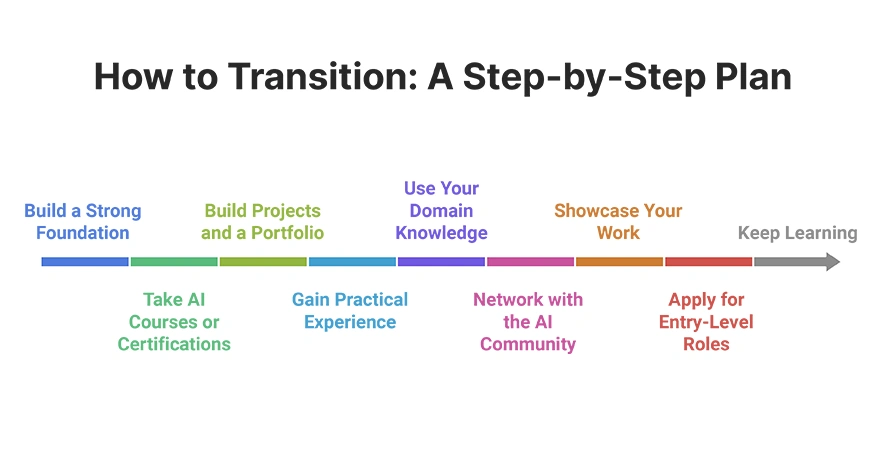 How to Transition: A Step-by-Step Plan

Build a Strong Foundation

Take AI Courses or Certifications

Build Projects and a Portfolio

Gain Practical Experience

Use Your Domain Knowledge

Network with the AI Community

Showcase Your Work

Apply for Entry-Level Roles

Keep Learning